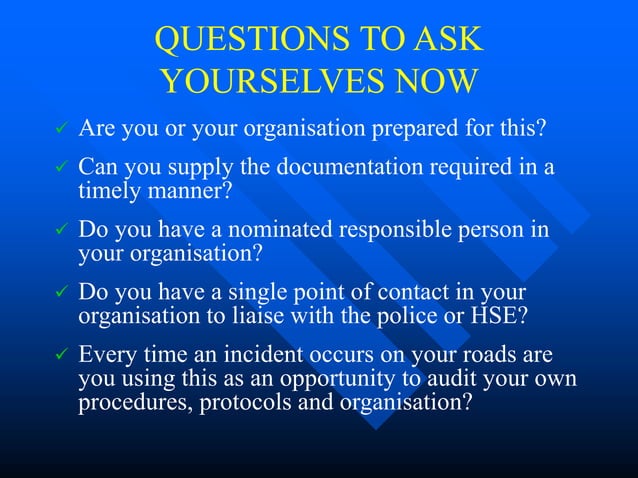 QUESTIONS TO ASK YOURSELVES NOW

✓ Are you or your organisation prepared for this?

✓ Can you supply the documentation required in a timely manner?

✓ Do you have a nominated responsible person in your organisation?

✓ Do you have a single point of contact in your organisation to liaise with the police or HSE?

✓ Every time an incident occurs on your roads are you using this as an opportunity to audit your own procedures, protocols and organisation?